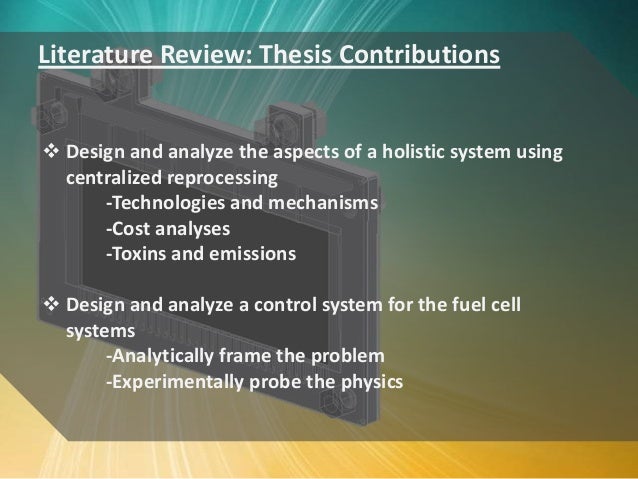 Literature Review: Thesis Contributions

❖ Design and analyze the aspects of a holistic system using centralized reprocessing
-Technologies and mechanisms
-Cost analyses
-Toxins and emissions

❖ Design and analyze a control system for the fuel cell systems
-Analytically frame the problem
-Experimentally probe the physics